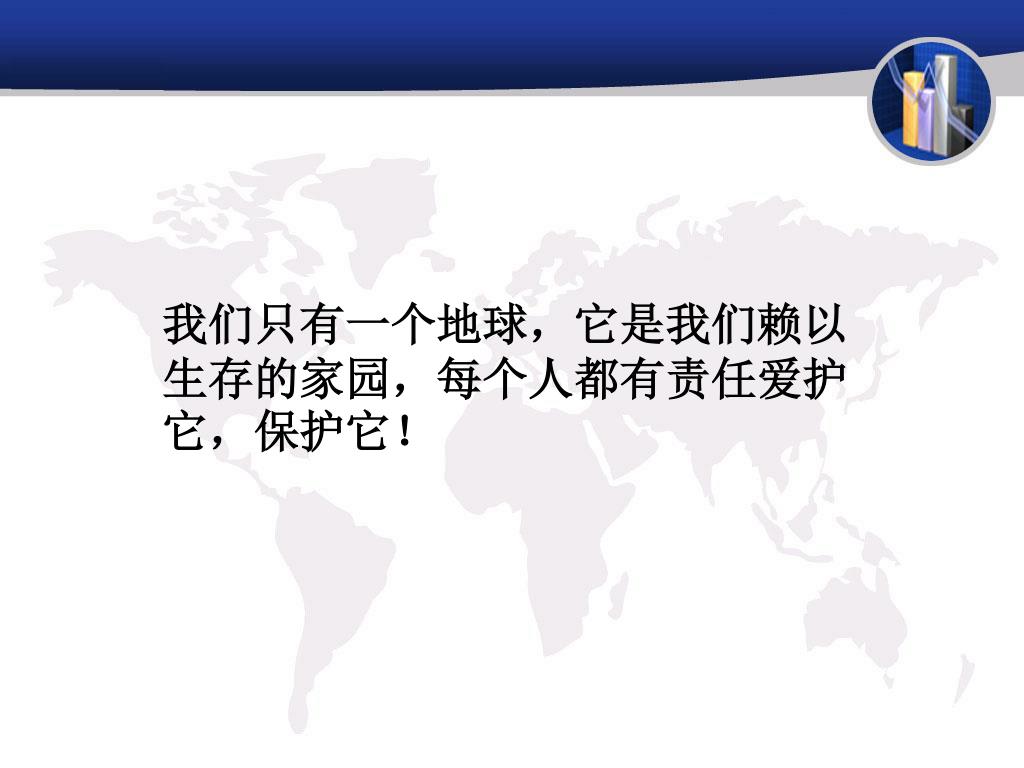 我们只有一个地球，它是我们赖以生存的家园，每个人都有责任爱护它，保护它！